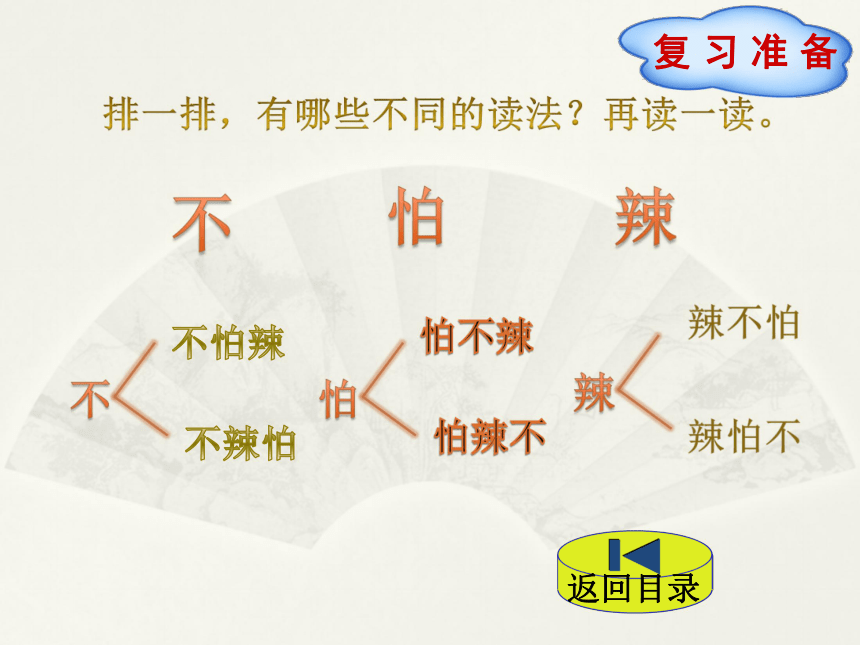 复习准备

排一排，有哪些不同的读法？再读一读。

不　怕　辣

不　不怕辣　不辣怕

怕　怕不辣　怕辣不

辣　辣不怕　辣怕不

返回目录